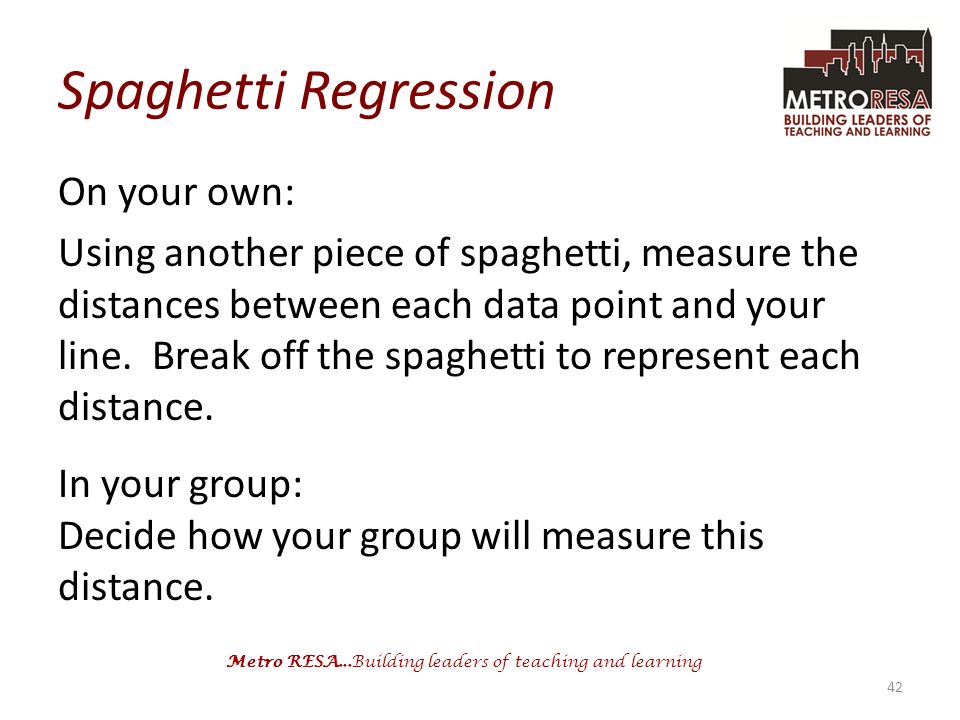 Spaghetti Regression

METRORESA
BUILDING LEADERS OF TEACHING AND LEARNING

On your own:

Using another piece of spaghetti, measure the distances between each data point and your line. Break off the spaghetti to represent each distance.

In your group:
Decide how your group will measure this distance.

Metro RESA…Building leaders of teaching and learning

42